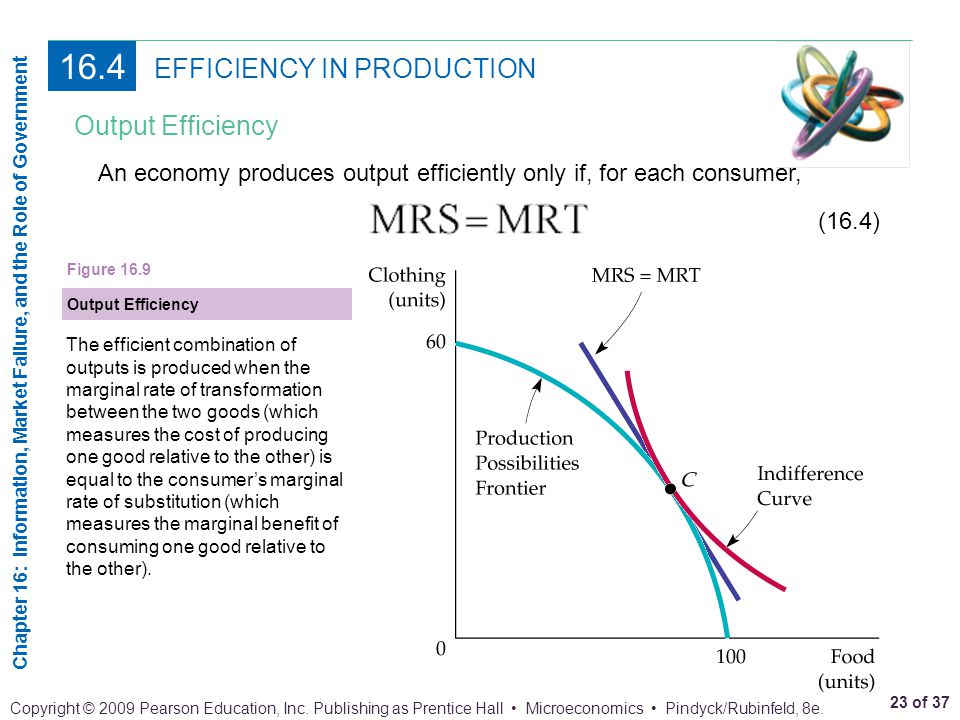 Chapter 16: Information, Market Failure, and the Role of Government

16.4 EFFICIENCY IN PRODUCTION

Output Efficiency

An economy produces output efficiently only if, for each consumer,

$MRS = MRT$ (16.4)

Figure 16.9

Output Efficiency

The efficient combination of outputs is produced when the marginal rate of transformation between the two goods (which measures the cost of producing one good relative to the other) is equal to the consumer's marginal rate of substitution (which measures the marginal benefit of consuming one good relative to the other).

Clothing (units)

MRS = MRT

60

Production Possibilities Frontier

C

Indifference Curve

0

100

Food (units)

Copyright © 2009 Pearson Education, Inc. Publishing as Prentice Hall • Microeconomics • Pindyck/Rubinfeld, 8e.

23 of 37